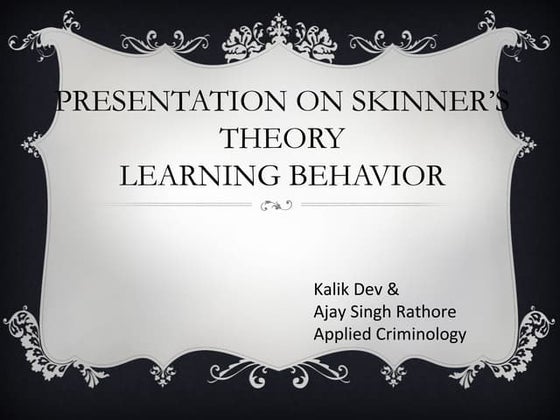 PRESENTATION ON SKINNER'S THEORY
LEARNING BEHAVIOR

Kalik Dev &
Ajay Singh Rathore
Applied Criminology